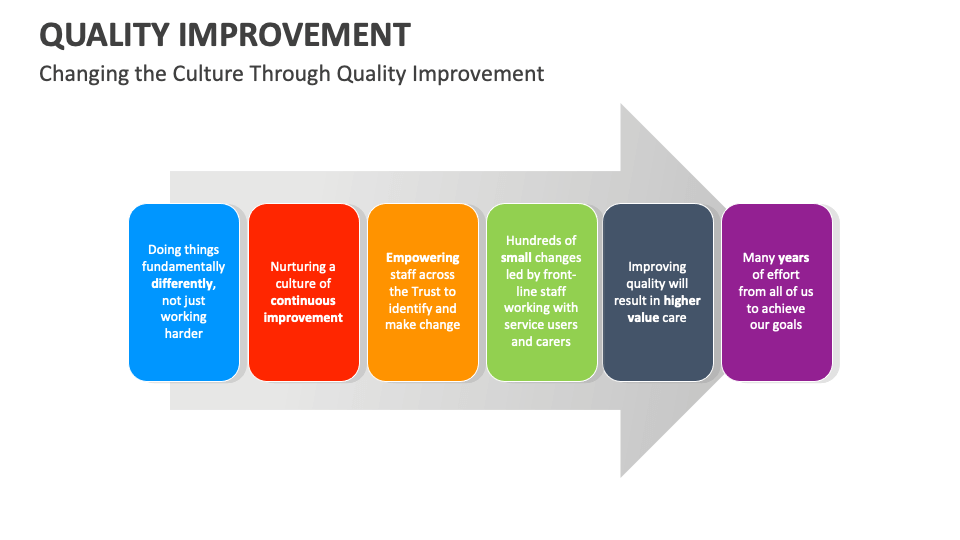 QUALITY IMPROVEMENT

Changing the Culture Through Quality Improvement

Doing things fundamentally differently, not just working harder

Nurturing a culture of continuous improvement

Empowering staff across the Trust to identify and make change

Hundreds of small changes led by front-line staff working with service users and carers

Improving quality will result in higher value care

Many years of effort from all of us to achieve our goals